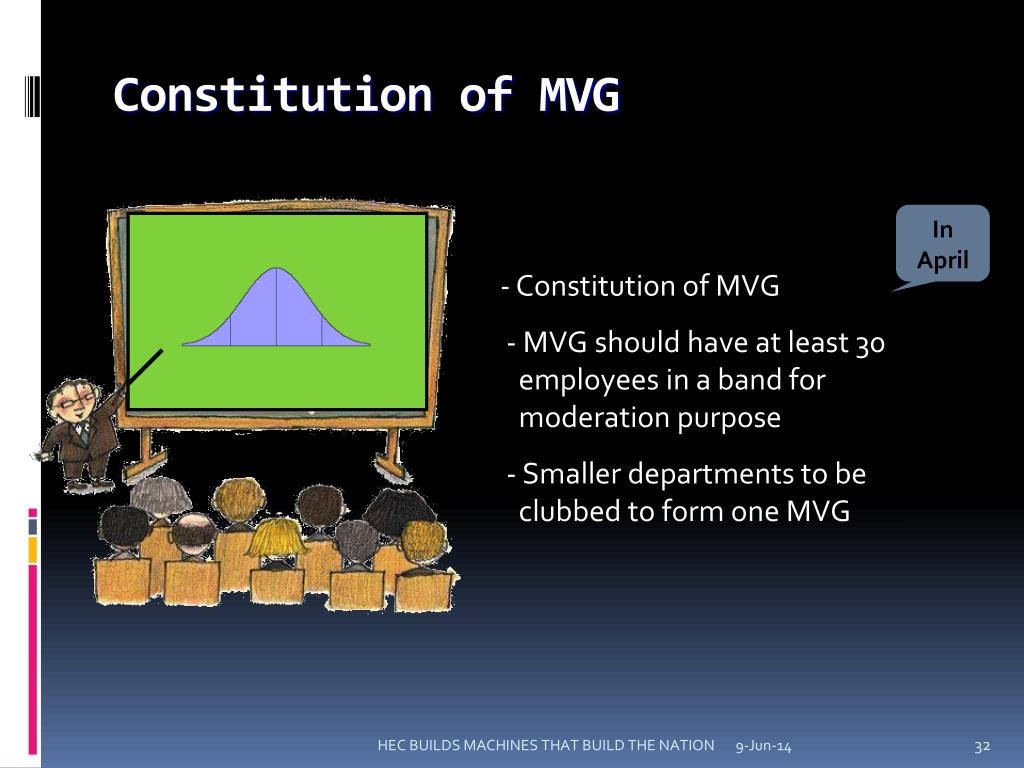 Constitution of MVG

In April

- Constitution of MVG

- MVG should have at least 30 employees in a band for moderation purpose

- Smaller departments to be clubbed to form one MVG

HEC BUILDS MACHINES THAT BUILD THE NATION 9-Jun-14 32